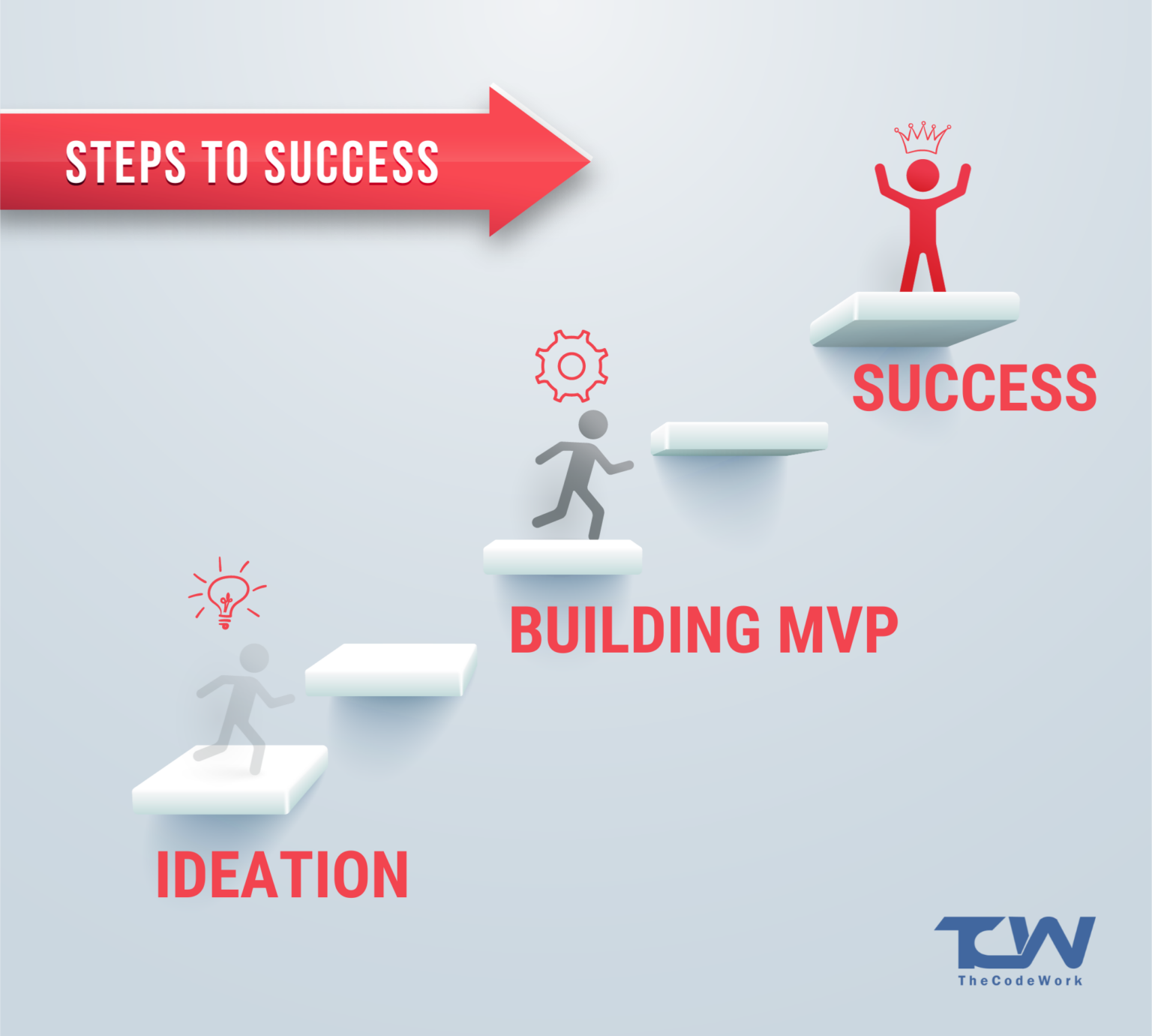 STEPS TO SUCCESS

SUCCESS

BUILDING MVP

IDEATION

TCW
TheCodeWork